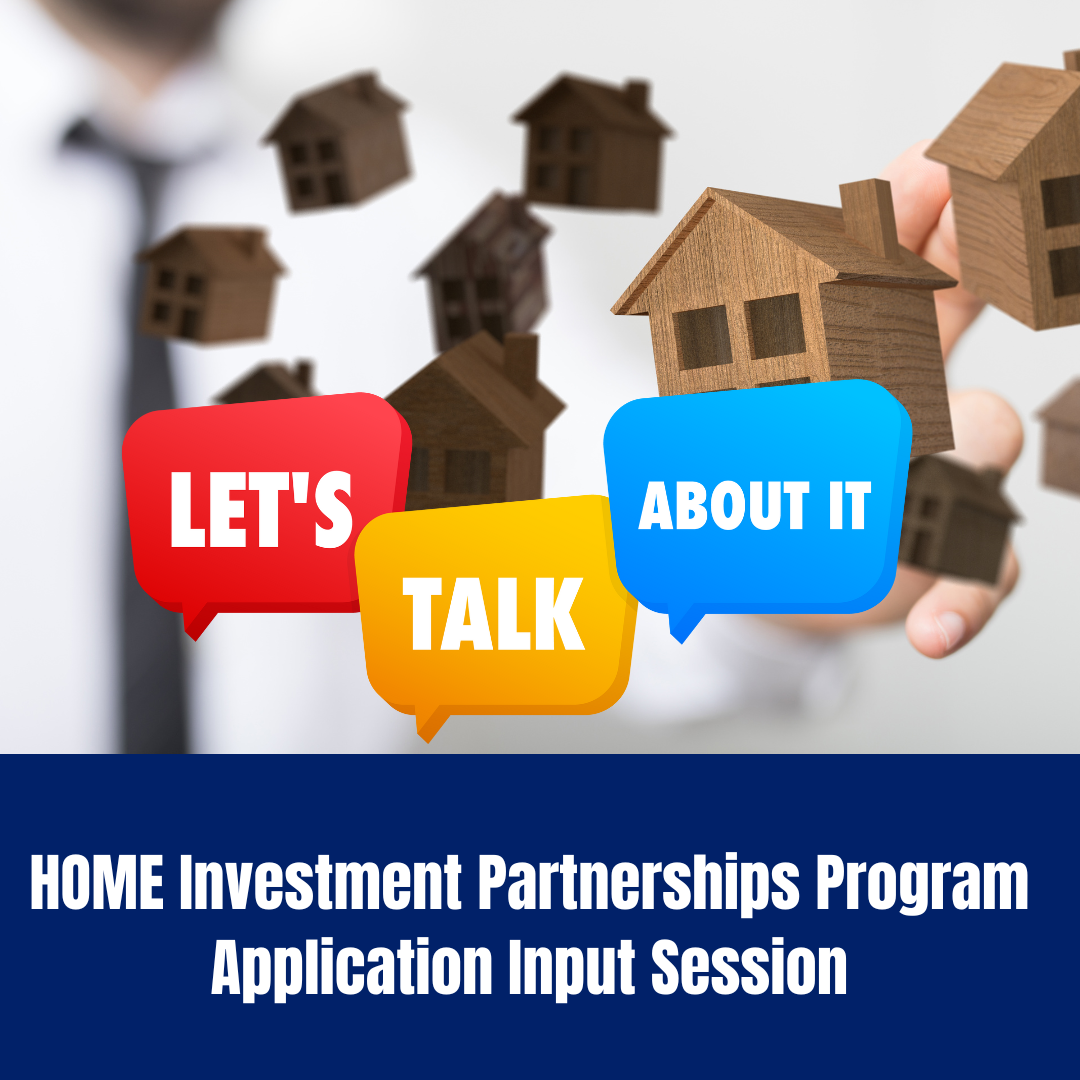 LET'S

TALK

ABOUT IT

HOME Investment Partnerships Program Application Input Session